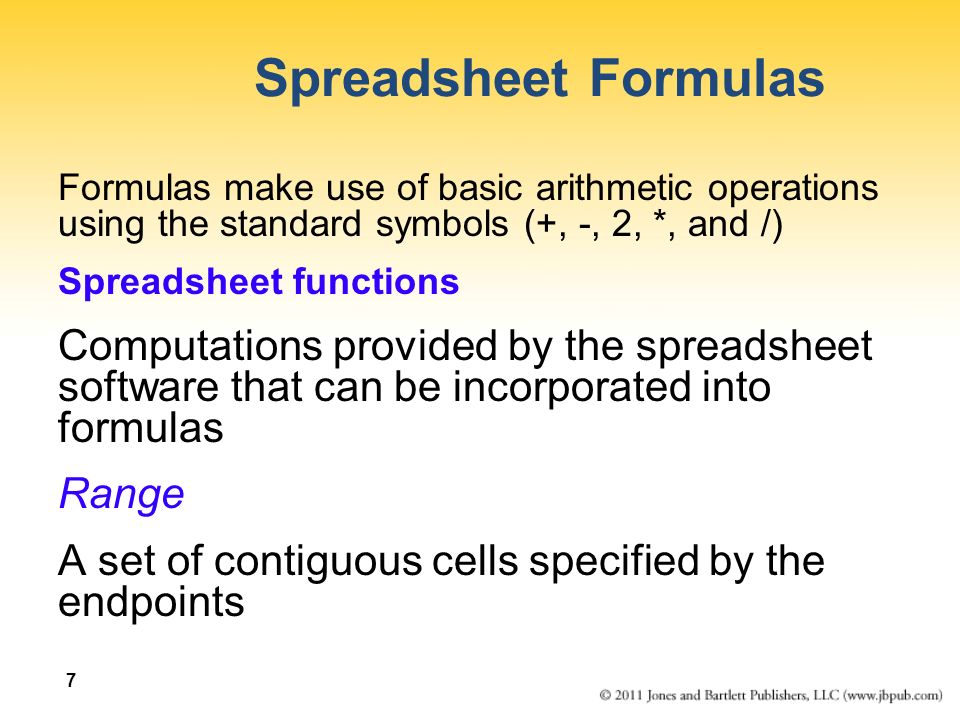 Spreadsheet Formulas

Formulas make use of basic arithmetic operations using the standard symbols (+, -, 2, *, and /)

Spreadsheet functions

Computations provided by the spreadsheet software that can be incorporated into formulas

Range

A set of contiguous cells specified by the endpoints

7

© 2011 Jones and Bartlett Publishers, LLC (www.jbpub.com)